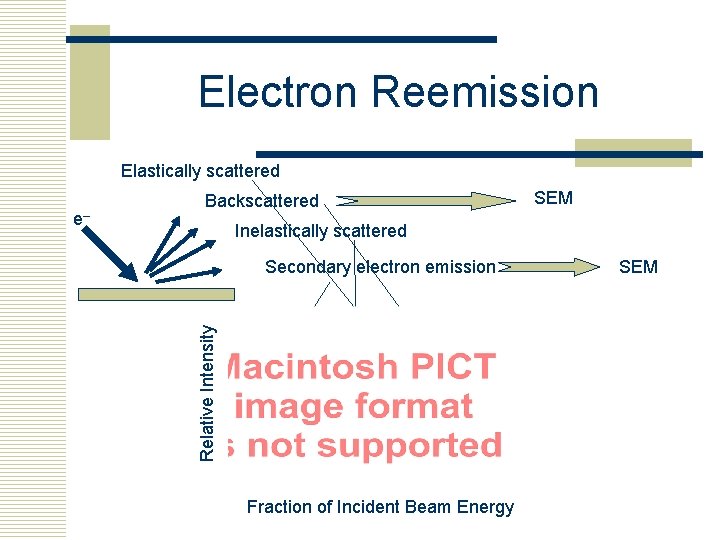 Electron Reemission

Elastically scattered

Backscattered

SEM

$e^-$

Inelastically scattered

Secondary electron emission

SEM

Relative Intensity

Macintosh PICT image format s not supported

Fraction of Incident Beam Energy